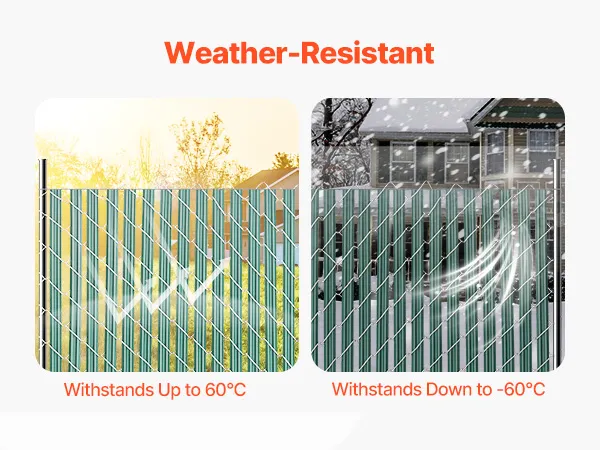 Weather-Resistant

Withstands Up to 60°C

Withstands Down to -60°C